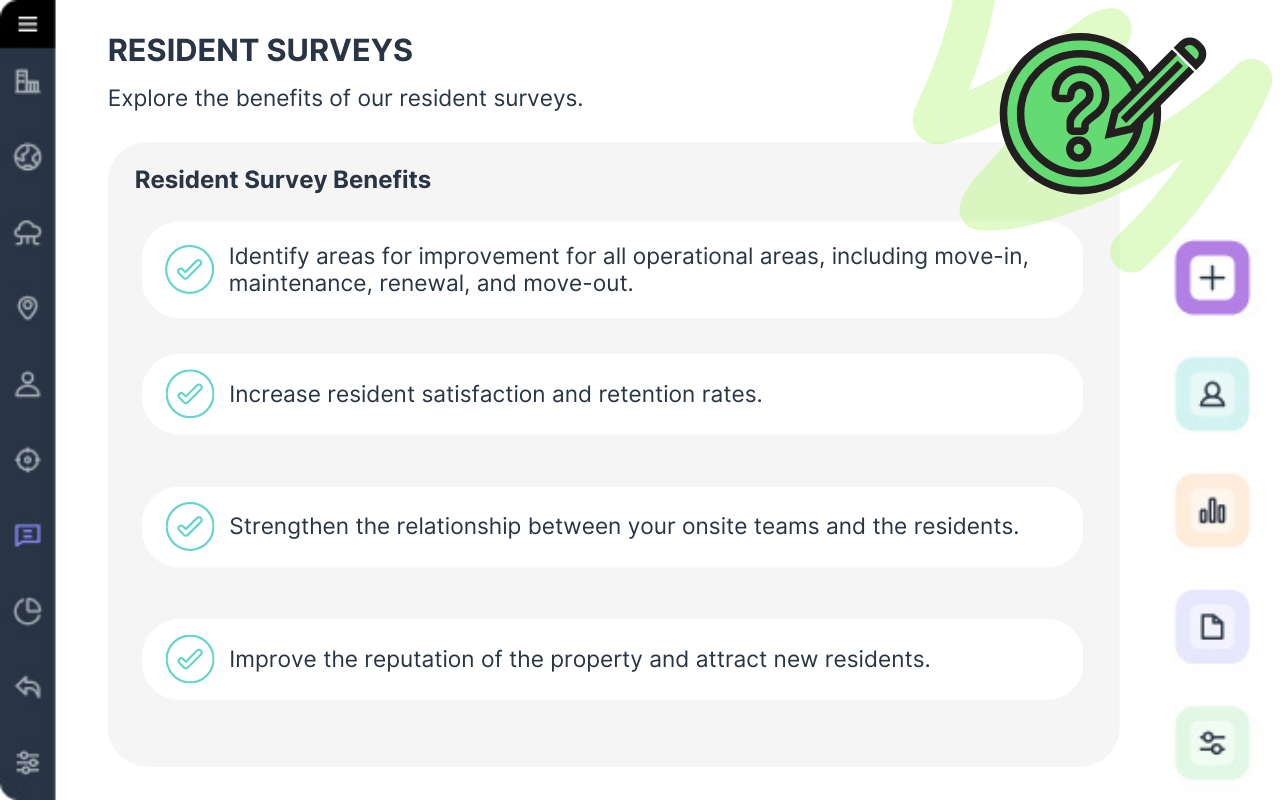 RESIDENT SURVEYS

Explore the benefits of our resident surveys.

Resident Survey Benefits

Identify areas for improvement for all operational areas, including move-in, maintenance, renewal, and move-out.

Increase resident satisfaction and retention rates.

Strengthen the relationship between your onsite teams and the residents.

Improve the reputation of the property and attract new residents.